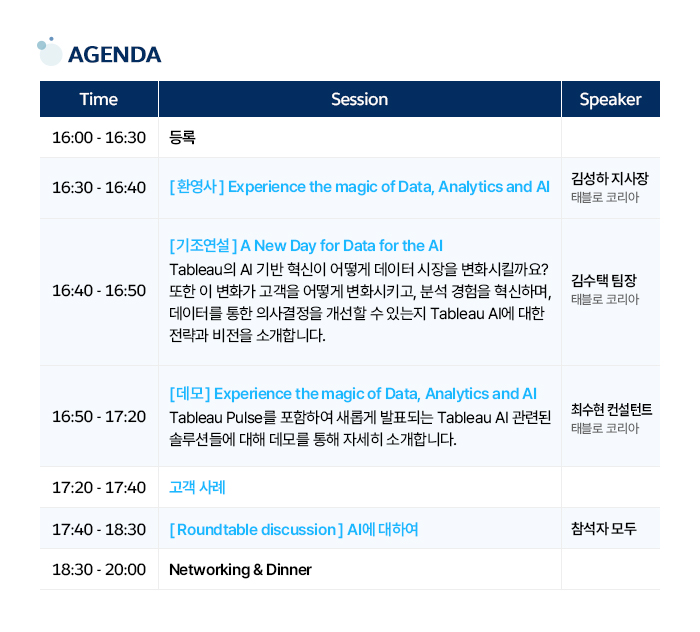 AGENDA

| Time | Session | Speaker |
|---|---|---|
| 16:00 - 16:30 | 등록 | |
| 16:30 - 16:40 | [ 환영사 ] Experience the magic of Data, Analytics and AI | 김성하 지사장 태블로 코리아 |
| 16:40 - 16:50 | [ 기조연설 ] A New Day for Data for the AI Tableau의 AI 기반 혁신이 어떻게 데이터 시장을 변화시킬까요? 또한 이 변화가 고객을 어떻게 변화시키고, 분석 경험을 혁신하며, 데이터를 통한 의사결정을 개선할 수 있는지 Tableau AI에 대한 전략과 비전을 소개합니다. | 김수택 팀장 태블로 코리아 |
| 16:50 - 17:20 | [ 데모 ] Experience the magic of Data, Analytics and AI Tableau Pulse를 포함하여 새롭게 발표되는 Tableau AI 관련된 솔루션들에 대해 데모를 통해 자세히 소개합니다. | 최수현 컨설턴트 태블로 코리아 |
| 17:20 - 17:40 | 고객 사례 | |
| 17:40 - 18:30 | [ Roundtable discussion ] AI에 대하여 | 참석자 모두 |
| 18:30 - 20:00 | Networking & Dinner | |